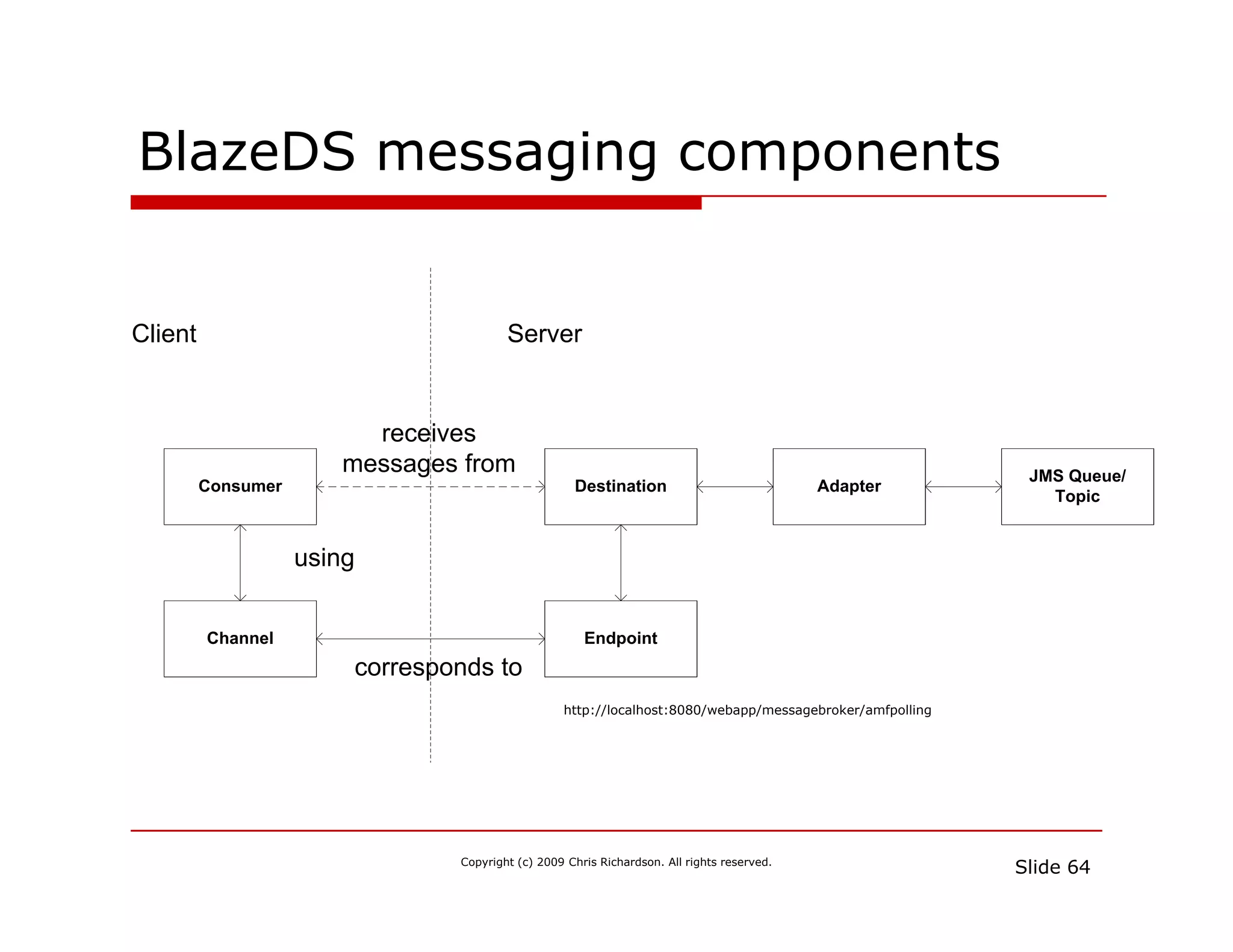 BlazeDS messaging components

Client

Server

receives messages from

Consumer

Destination

Adapter

JMS Queue/ Topic

using

Channel

Endpoint

corresponds to

http://localhost:8080/webapp/messagebroker/amfpolling

Copyright (c) 2009 Chris Richardson. All rights reserved.

Slide 64